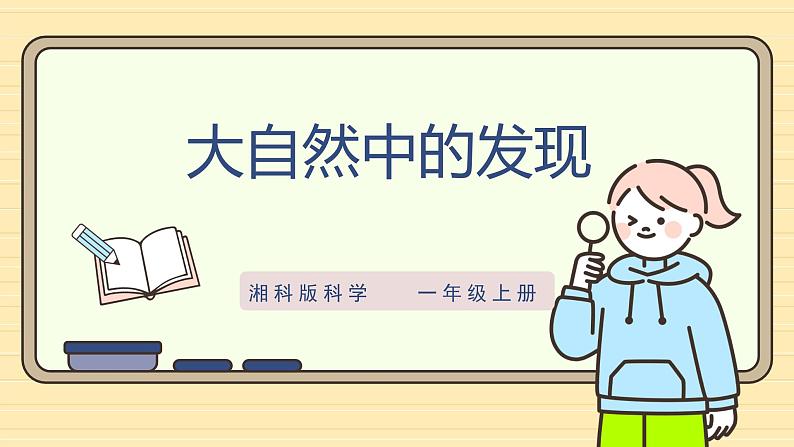 大自然中的发现

湘科版科学　一年级上册